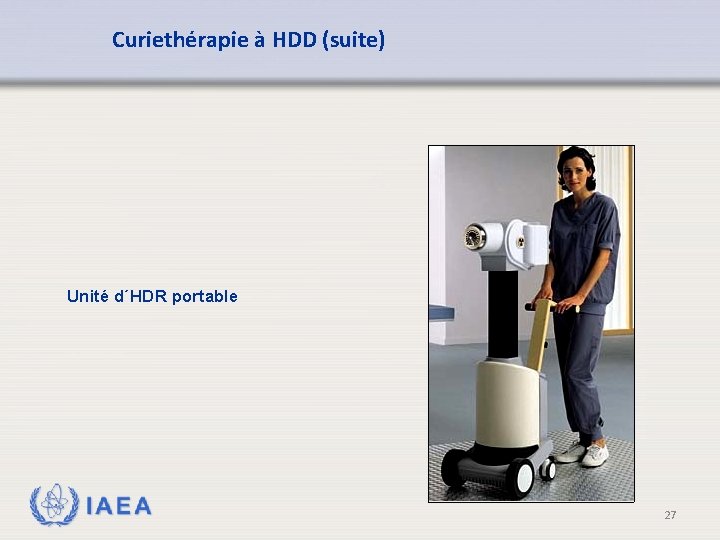 Curiethérapie à HDD (suite)

Unité d´HDR portable

IAEA

27